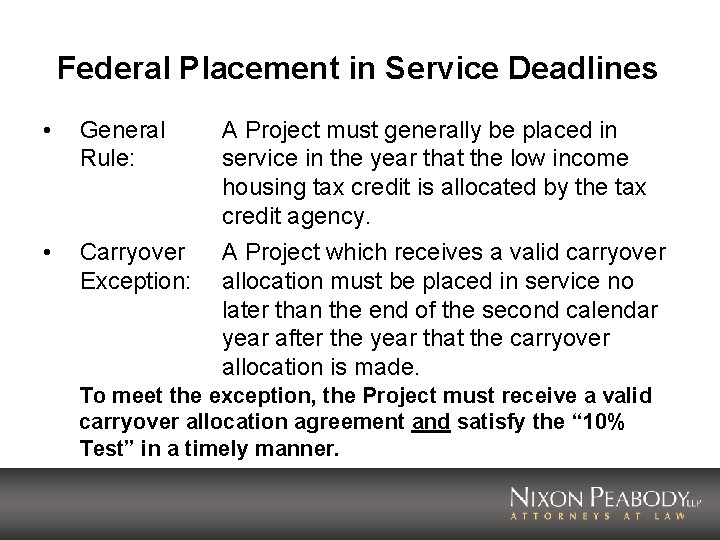 Federal Placement in Service Deadlines

• General Rule: A Project must generally be placed in service in the year that the low income housing tax credit is allocated by the tax credit agency.

• Carryover Exception: A Project which receives a valid carryover allocation must be placed in service no later than the end of the second calendar year after the year that the carryover allocation is made.

To meet the exception, the Project must receive a valid carryover allocation agreement and satisfy the "10% Test" in a timely manner.

NIXON PEABODY LLP
ATTORNEYS AT LAW